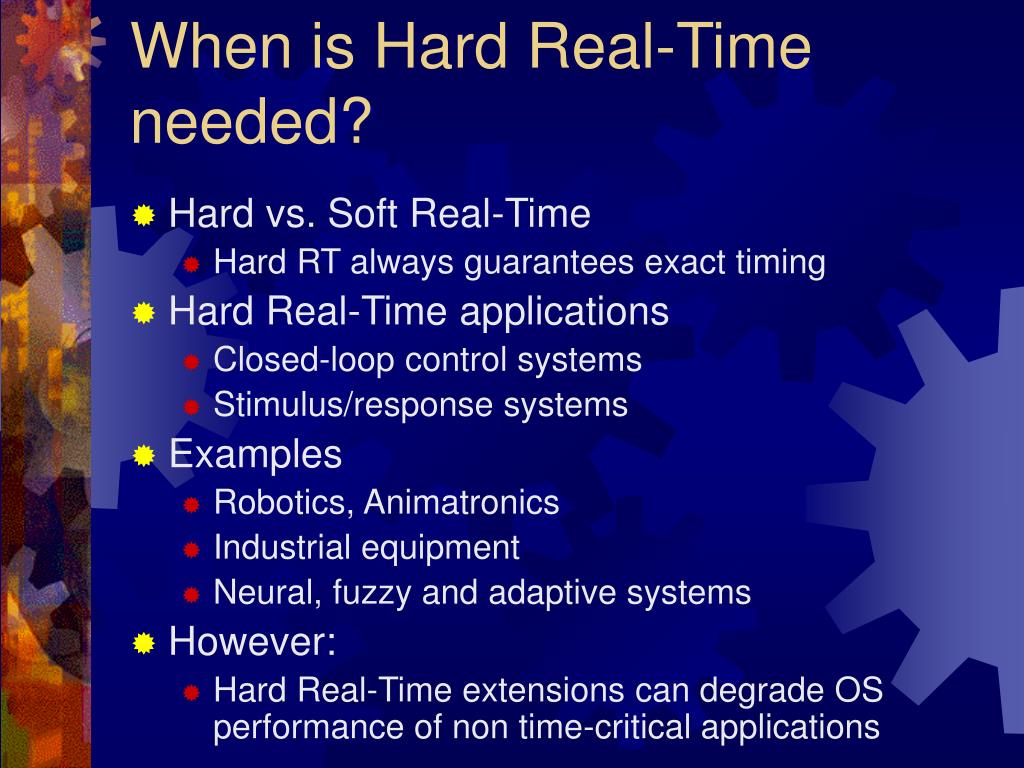 When is Hard Real-Time needed?

Hard vs. Soft Real-Time
Hard RT always guarantees exact timing
Hard Real-Time applications
Closed-loop control systems
Stimulus/response systems
Examples
Robotics, Animatronics
Industrial equipment
Neural, fuzzy and adaptive systems
However:
Hard Real-Time extensions can degrade OS performance of non time-critical applications